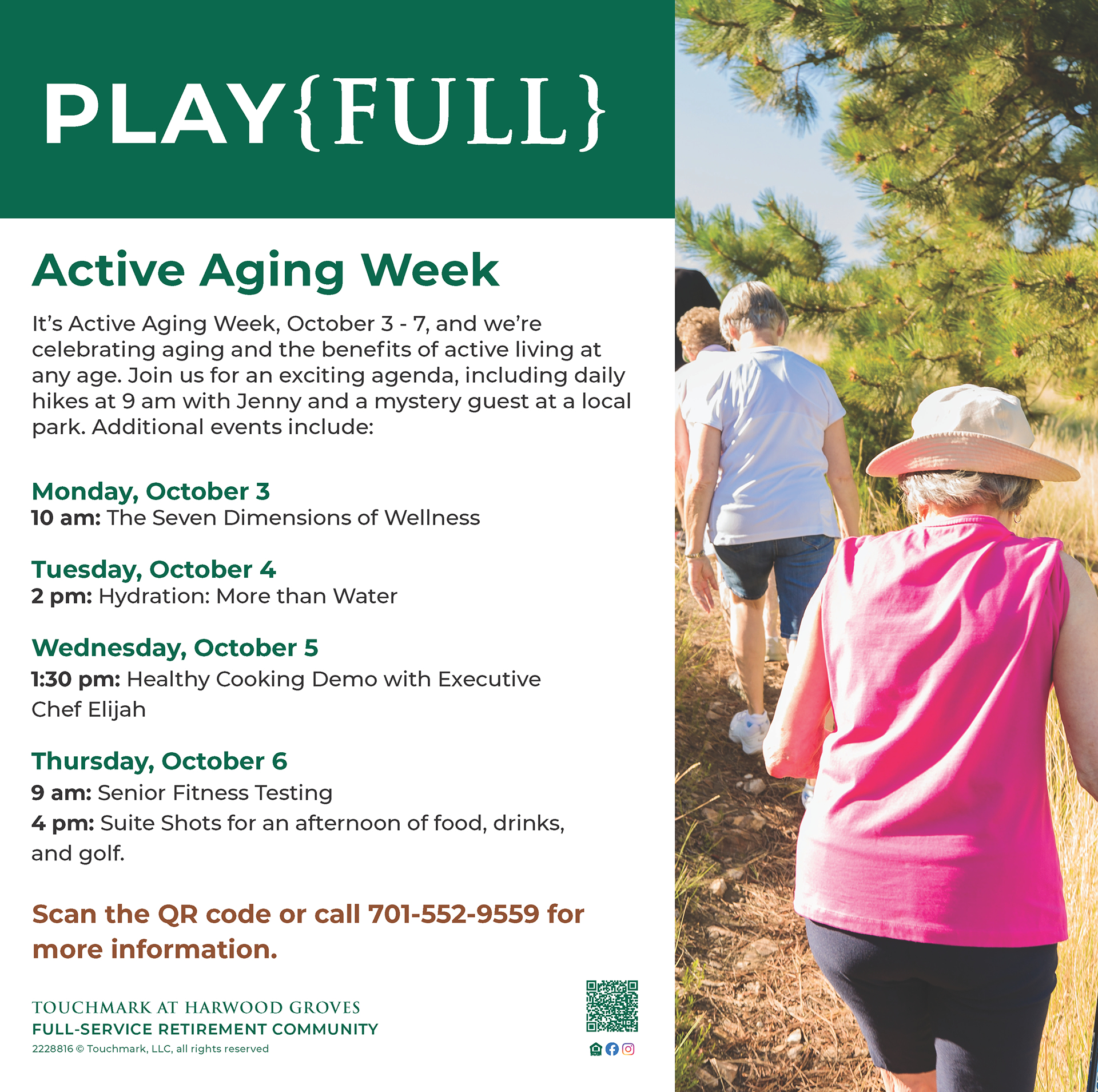 PLAY{FULL}

Active Aging Week

It's Active Aging Week, October 3 - 7, and we're celebrating aging and the benefits of active living at any age. Join us for an exciting agenda, including daily hikes at 9 am with Jenny and a mystery guest at a local park. Additional events include:

Monday, October 3
10 am: The Seven Dimensions of Wellness

Tuesday, October 4
2 pm: Hydration: More than Water

Wednesday, October 5
1:30 pm: Healthy Cooking Demo with Executive Chef Elijah

Thursday, October 6
9 am: Senior Fitness Testing
4 pm: Suite Shots for an afternoon of food, drinks, and golf.

Scan the QR code or call 701-552-9559 for more information.

TOUCHMARK AT HARWOOD GROVES
FULL-SERVICE RETIREMENT COMMUNITY
2228816 © Touchmark, LLC, all rights reserved